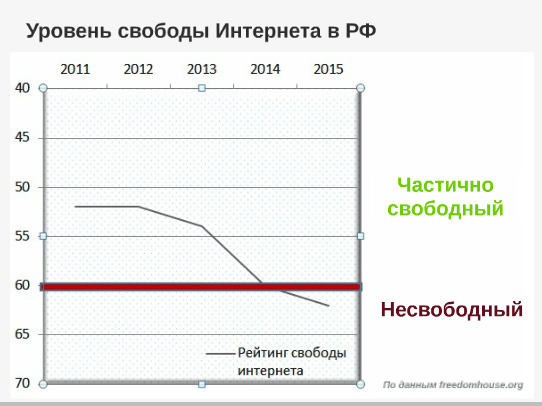 Уровень свободы Интернета в РФ

2011 2012 2013 2014 2015

40
45
50
55
60
65
70

Частично свободный

Несвободный

Рейтинг свободы интернета

По данным freedomhouse.org